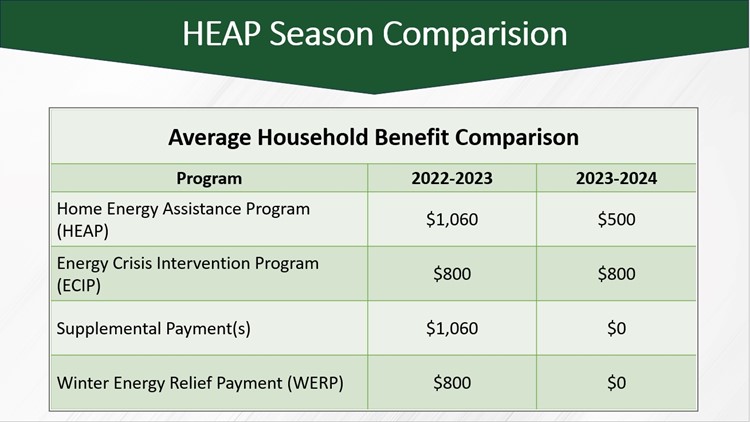 HEAP Season Comparision

Average Household Benefit Comparison

| Program | 2022-2023 | 2023-2024 |
|---|---|---|
| Home Energy Assistance Program (HEAP) | \$1,060 | \$500 |
| Energy Crisis Intervention Program (ECIP) | \$800 | \$800 |
| Supplemental Payment(s) | \$1,060 | \$0 |
| Winter Energy Relief Payment (WERP) | \$800 | \$0 |